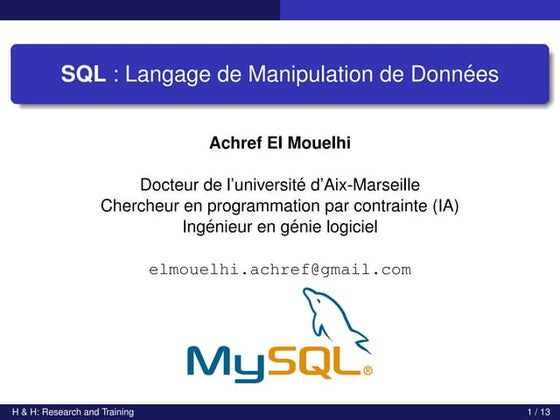 SQL : Langage de Manipulation de Données

Achref El Mouelhi

Docteur de l'université d'Aix-Marseille
Chercheur en programmation par contrainte (IA)
Ingénieur en génie logiciel

elmouelhi.achref@gmail.com

MySQL®

H & H: Research and Training

1 / 13